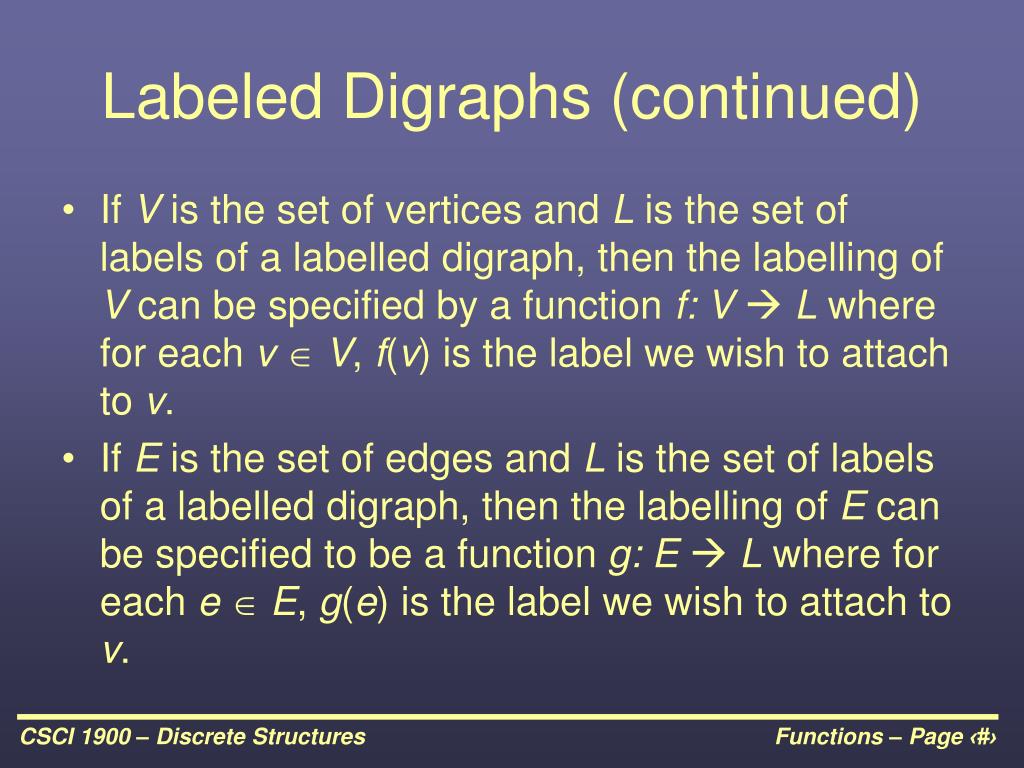 Labeled Digraphs (continued)

• If $V$ is the set of vertices and $L$ is the set of labels of a labelled digraph, then the labelling of $V$ can be specified by a function $f: V \rightarrow L$ where for each $v \in V$, $f(v)$ is the label we wish to attach to $v$.

• If $E$ is the set of edges and $L$ is the set of labels of a labelled digraph, then the labelling of $E$ can be specified to be a function $g: E \rightarrow L$ where for each $e \in E$, $g(e)$ is the label we wish to attach to $v$.

CSCI 1900 – Discrete Structures

Functions – Page ‹#›